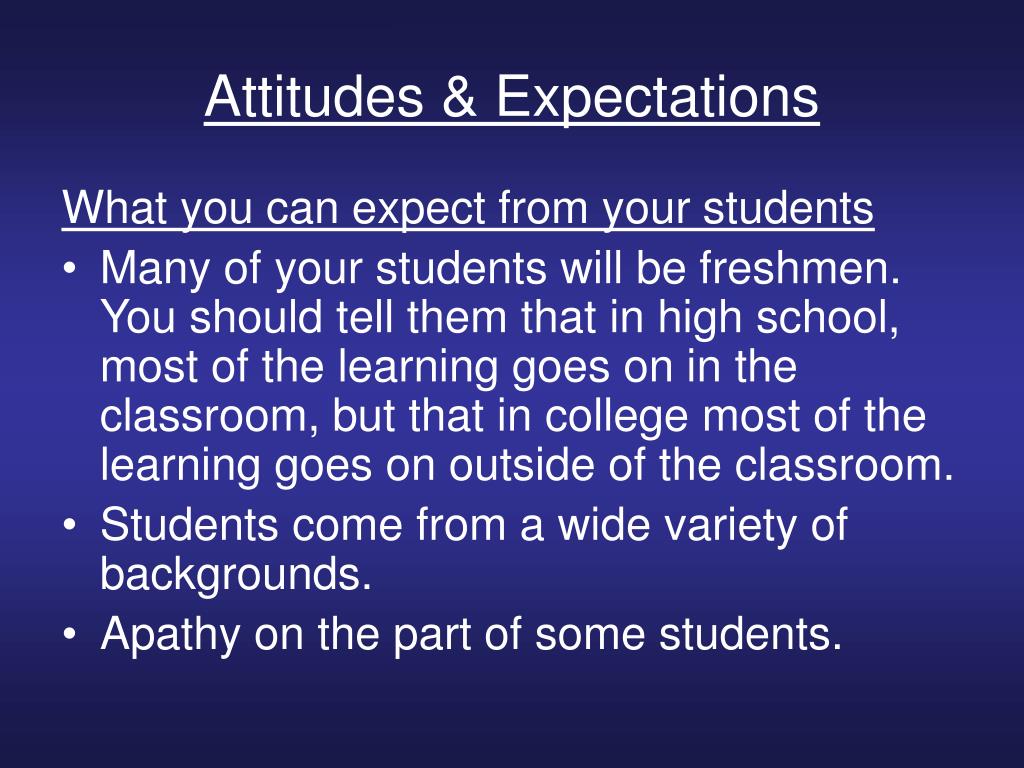 Attitudes & Expectations

What you can expect from your students

• Many of your students will be freshmen. You should tell them that in high school, most of the learning goes on in the classroom, but that in college most of the learning goes on outside of the classroom.
• Students come from a wide variety of backgrounds.
• Apathy on the part of some students.